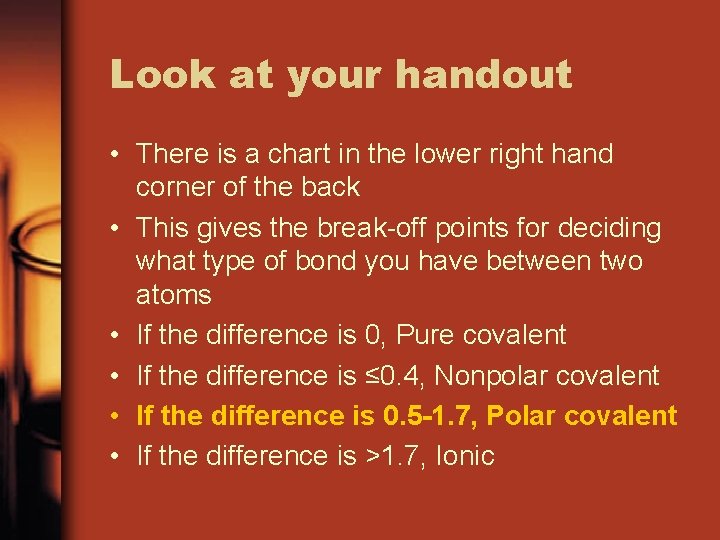 Look at your handout

• There is a chart in the lower right hand corner of the back
• This gives the break-off points for deciding what type of bond you have between two atoms
• If the difference is 0, Pure covalent
• If the difference is ≤0.4, Nonpolar covalent
• If the difference is 0.5-1.7, Polar covalent
• If the difference is >1.7, Ionic